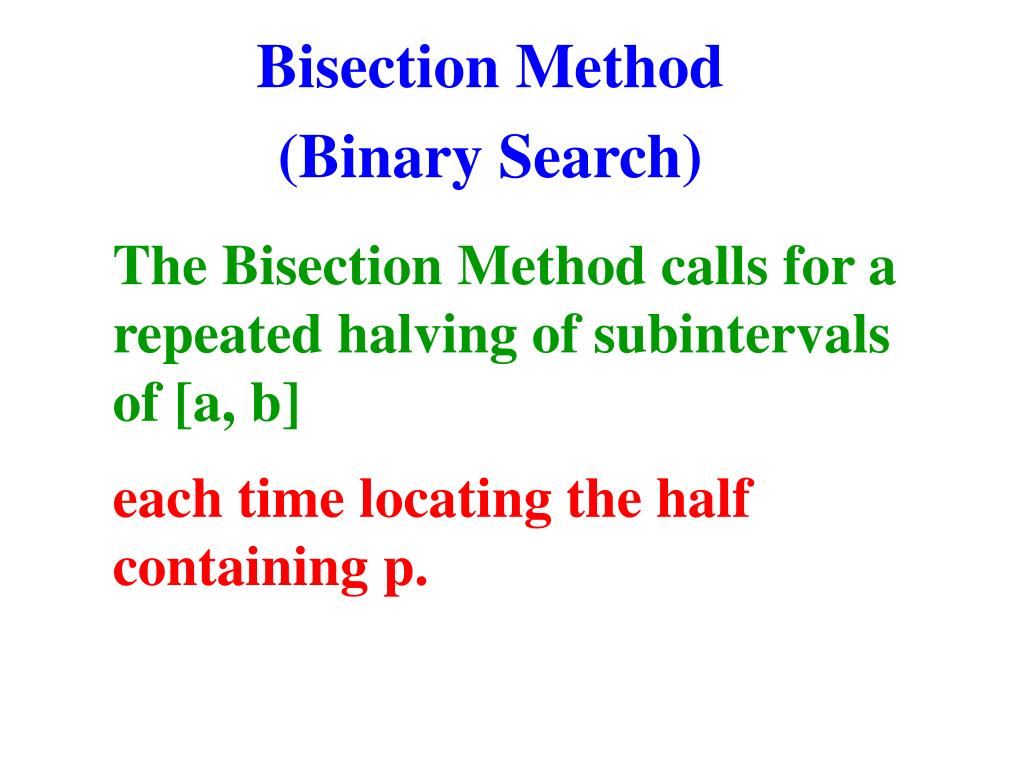 Bisection Method
(Binary Search)

The Bisection Method calls for a repeated halving of subintervals of [a, b]

each time locating the half containing p.